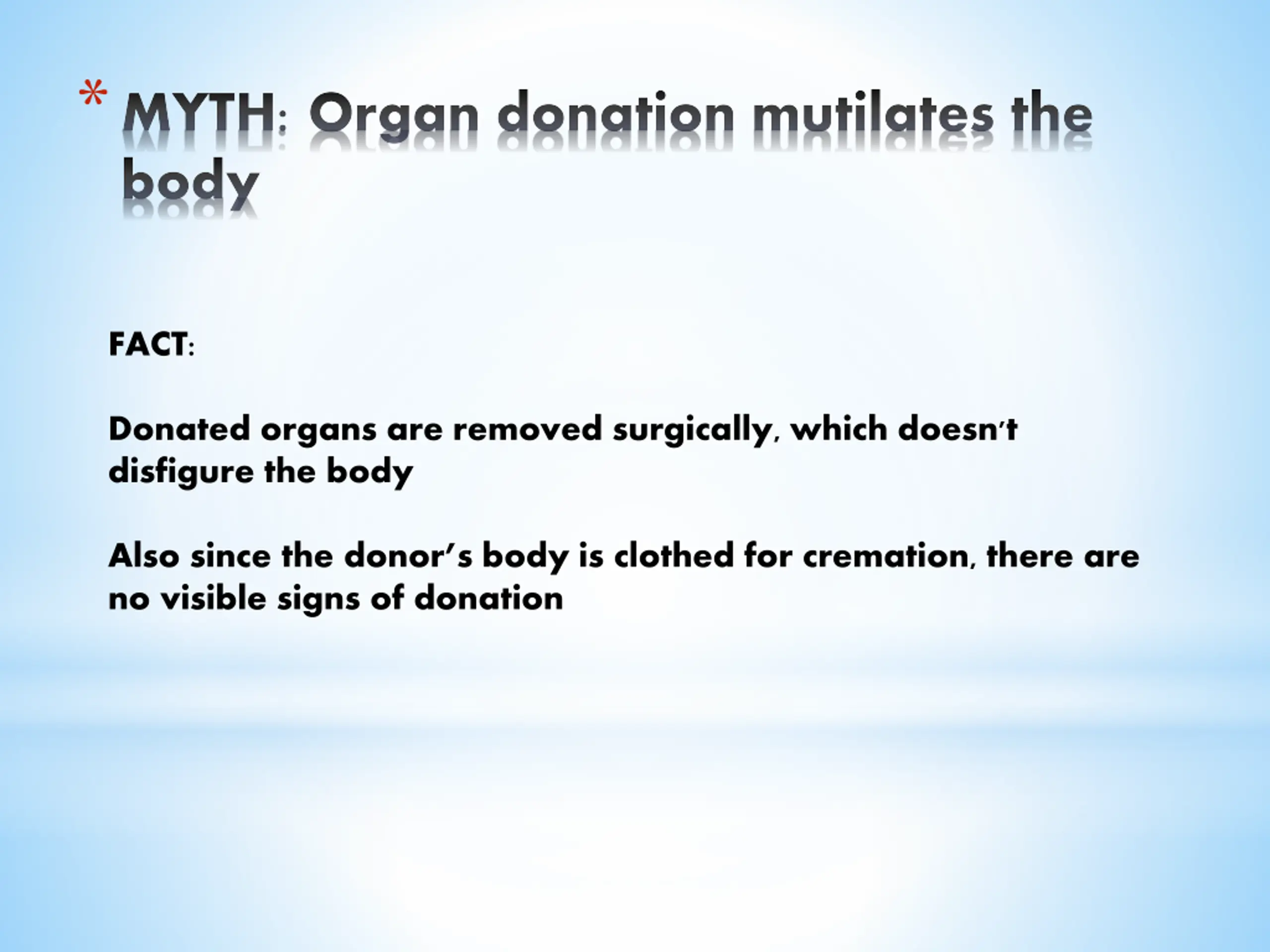 * MYTH: Organ donation mutilates the body

FACT:

Donated organs are removed surgically, which doesn't disfigure the body

Also since the donor's body is clothed for cremation, there are no visible signs of donation